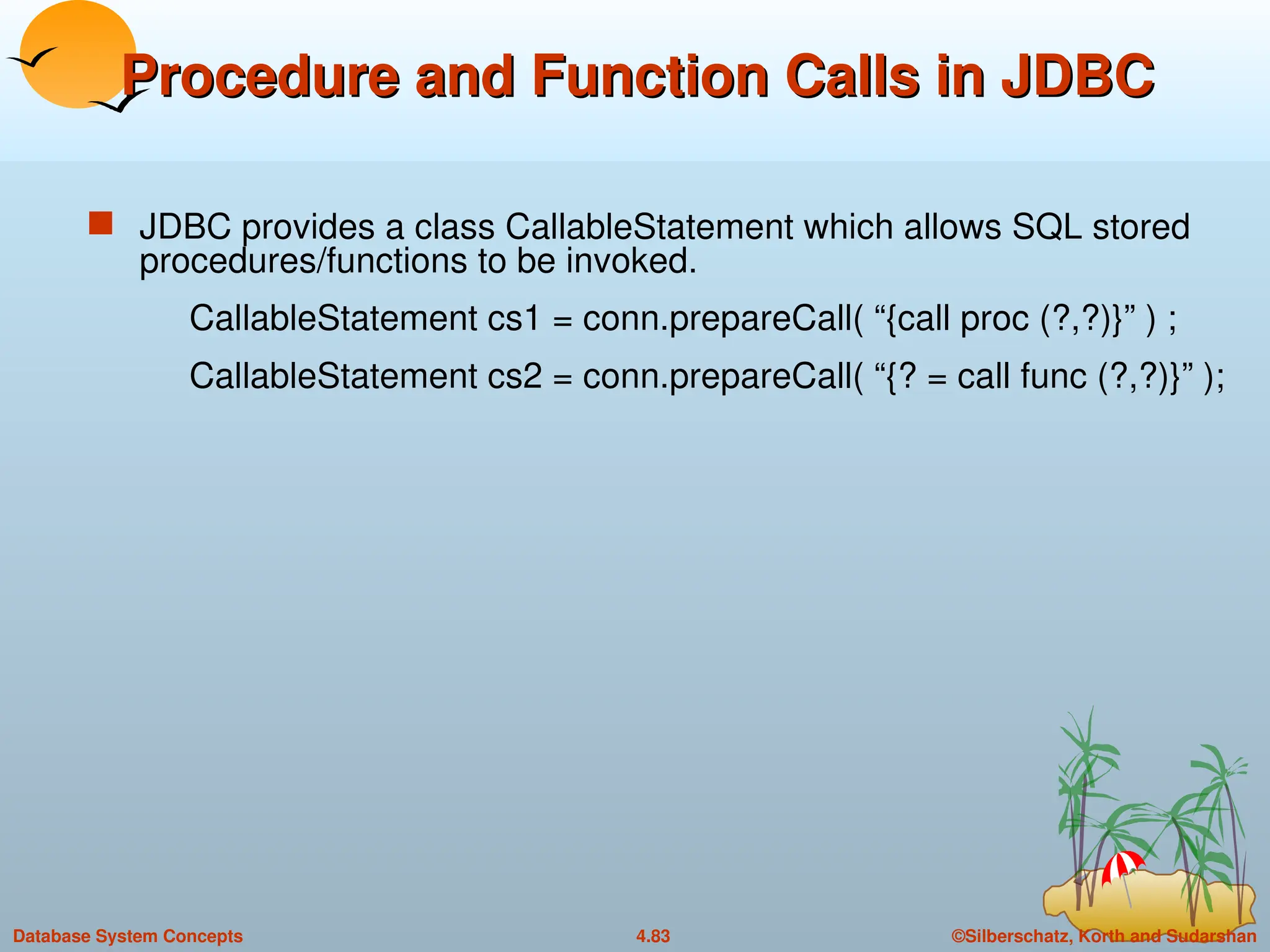 Procedure and Function Calls in JDBC

JDBC provides a class CallableStatement which allows SQL stored procedures/functions to be invoked.

CallableStatement cs1 = conn.prepareCall( “{call proc (?,?)}” ) ;

CallableStatement cs2 = conn.prepareCall( “{? = call func (?,?)}” );

Database System Concepts 4.83 ©Silberschatz, Korth and Sudarshan